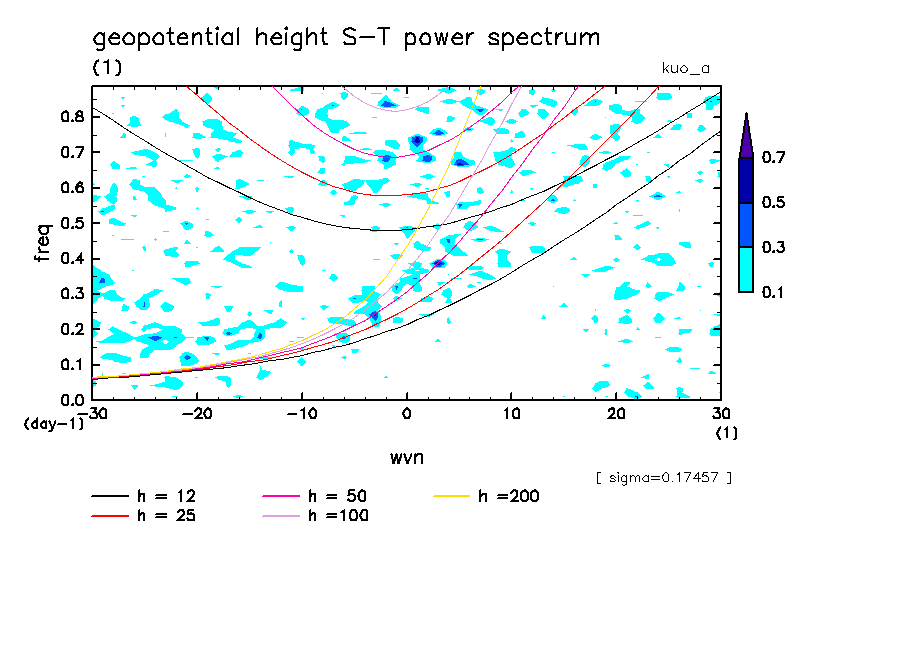 geopotential height S-T power spectrum
(1)
kuo_a

freq
0.8
0.7
0.6
0.5
0.4
0.3
0.2
0.1
0.0
(day-1)

-30 -20 -10 0 10 20 30
(1)
wvn

0.7
0.5
0.3
0.1

[ sigma=0.17457 ]

h = 12
h = 25
h = 50
h =100
h =200